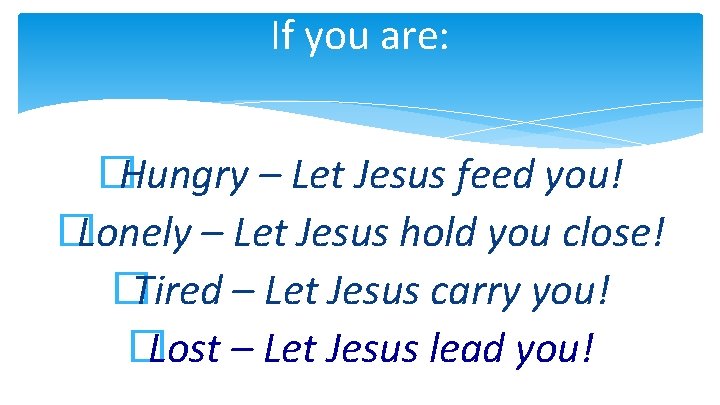 If you are:

Hungry – Let Jesus feed you!
Lonely – Let Jesus hold you close!
Tired – Let Jesus carry you!
Lost – Let Jesus lead you!